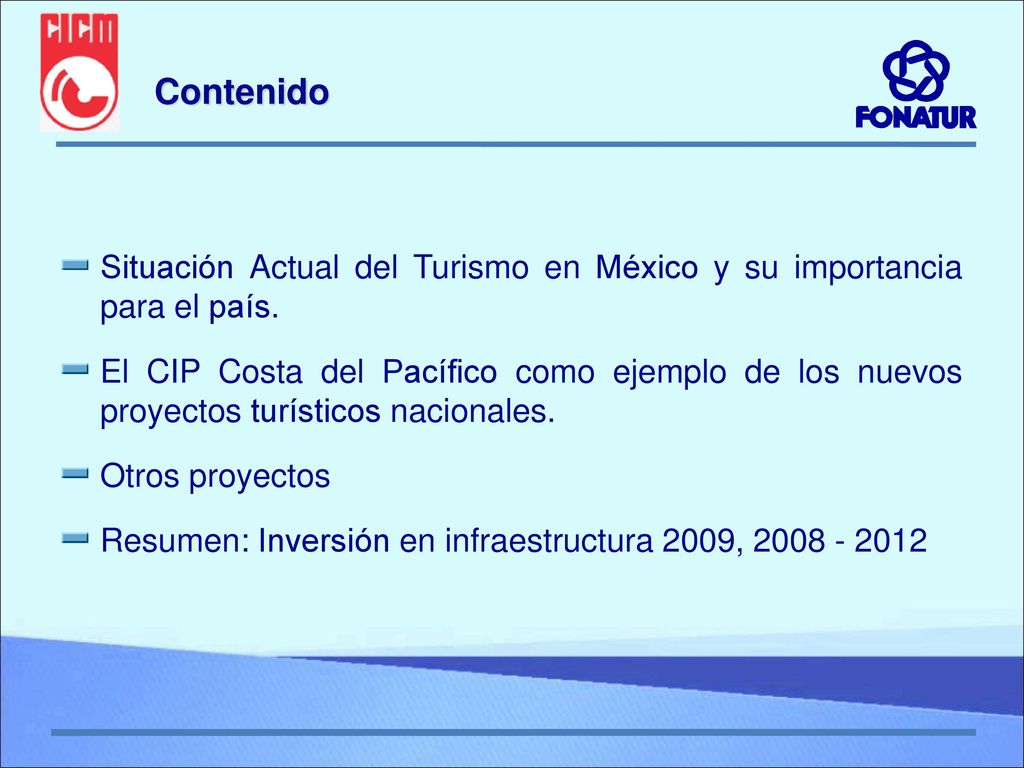 CICM

Contenido

FONATUR

Situación Actual del Turismo en México y su importancia para el país.

El CIP Costa del Pacífico como ejemplo de los nuevos proyectos turísticos nacionales.

Otros proyectos

Resumen: Inversión en infraestructura 2009, 2008 - 2012